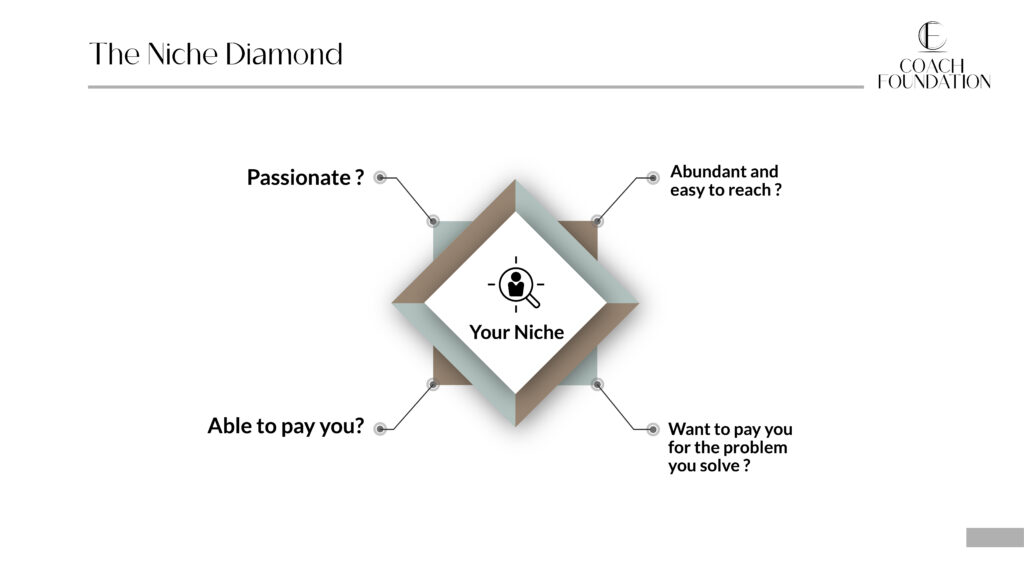 The Niche Diamond

CF
COACH FOUNDATION

Passionate ?

Abundant and easy to reach ?

Your Niche

Able to pay you?

Want to pay you for the problem you solve ?